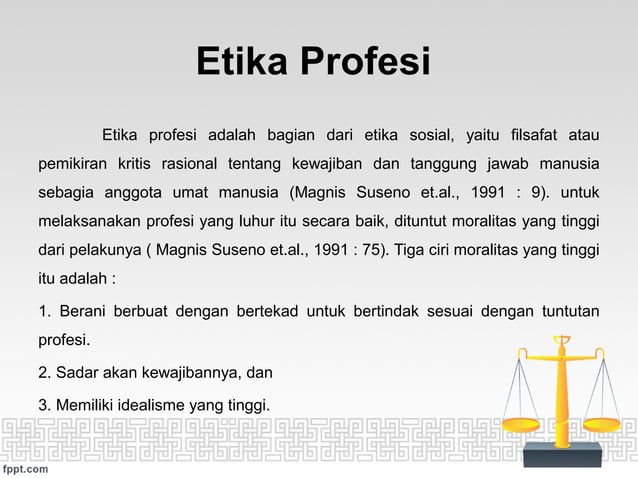 Etika Profesi

Etika profesi adalah bagian dari etika sosial, yaitu filsafat atau pemikiran kritis rasional tentang kewajiban dan tanggung jawab manusia sebagia anggota umat manusia (Magnis Suseno et.al., 1991 : 9). untuk melaksanakan profesi yang luhur itu secara baik, dituntut moralitas yang tinggi dari pelakunya ( Magnis Suseno et.al., 1991 : 75). Tiga ciri moralitas yang tinggi itu adalah :

1. Berani berbuat dengan bertekad untuk bertindak sesuai dengan tuntutan profesi.

2. Sadar akan kewajibannya, dan

3. Memiliki idealisme yang tinggi.

fppt.com